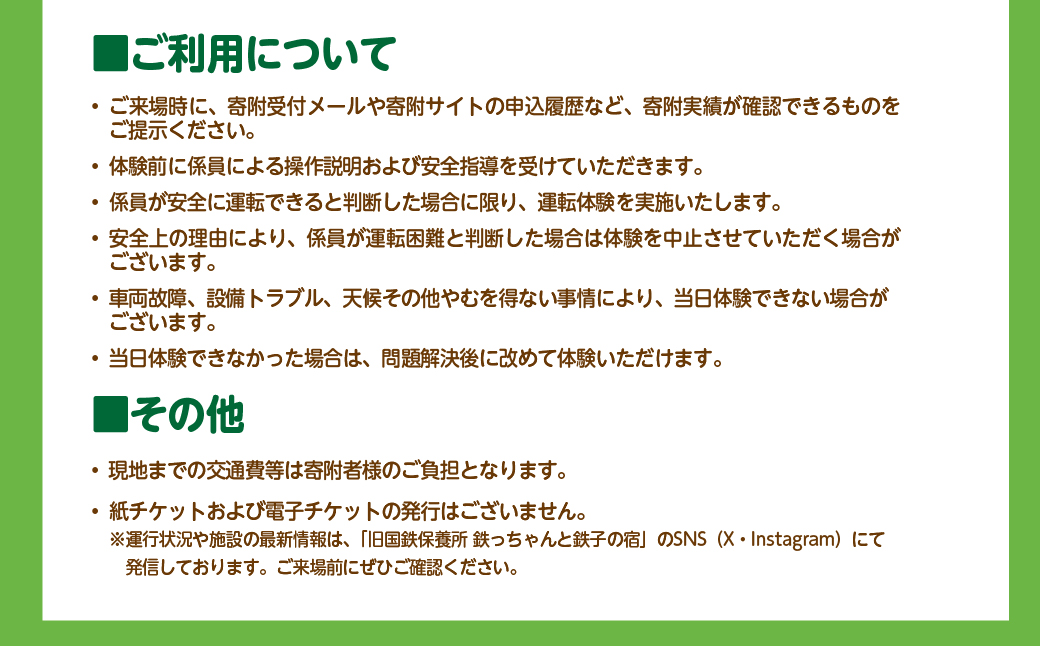 ■ご利用について

• ご来場時に、寄附受付メールや寄附サイトの申込履歴など、寄附実績が確認できるものをご提示ください。

• 体験前に係員による操作説明および安全指導を受けていただきます。

• 係員が安全に運転できると判断した場合に限り、運転体験を実施いたします。

• 安全上の理由により、係員が運転困難と判断した場合は体験を中止させていただく場合がございます。

• 車両故障、設備トラブル、天候その他やむを得ない事情により、当日体験できない場合がございます。

• 当日体験できなかった場合は、問題解決後に改めて体験いただけます。

■その他

• 現地までの交通費等は寄附者様のご負担となります。

• 紙チケットおよび電子チケットの発行はございません。
※運行状況や施設の最新情報は、「旧国鉄保養所 鉄っちゃんと鉄子の宿」のSNS（X・Instagram）にて発信しております。ご来場前にぜひご確認ください。